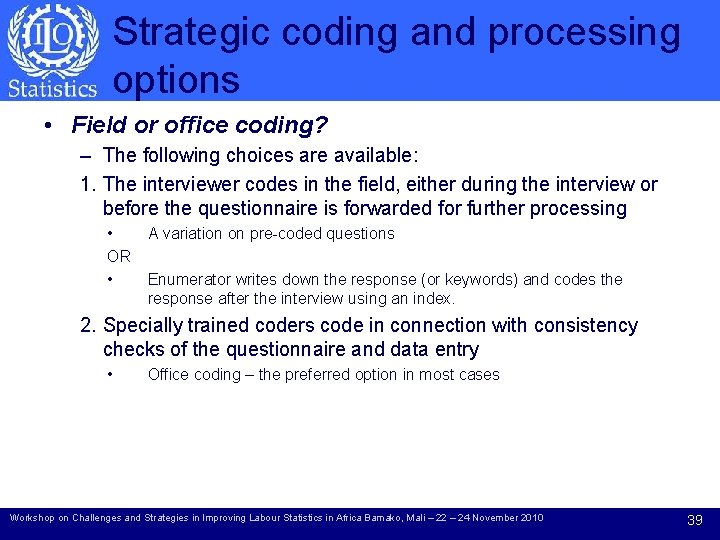 ILO
Statistics

Strategic coding and processing options

• Field or office coding?
– The following choices are available:
1. The interviewer codes in the field, either during the interview or before the questionnaire is forwarded for further processing
• A variation on pre-coded questions
OR
• Enumerator writes down the response (or keywords) and codes the response after the interview using an index.
2. Specially trained coders code in connection with consistency checks of the questionnaire and data entry
• Office coding – the preferred option in most cases

Workshop on Challenges and Strategies in Improving Labour Statistics in Africa Bamako, Mali – 22 – 24 November 2010

39